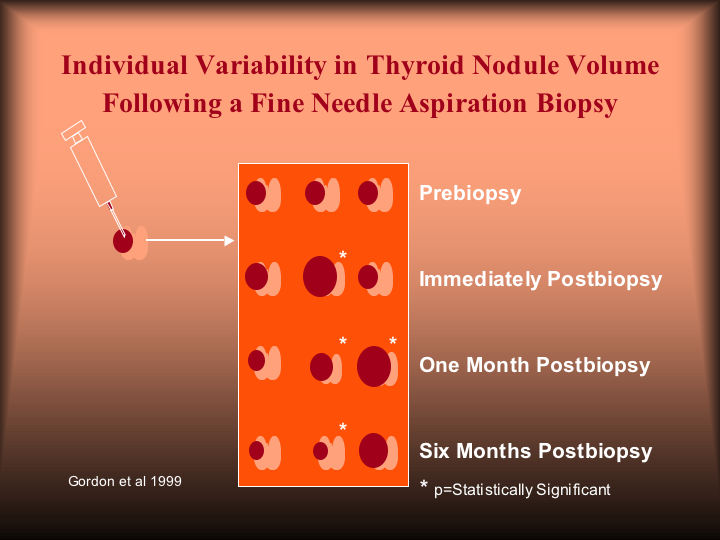 Individual Variability in Thyroid Nodule Volume Following a Fine Needle Aspiration Biopsy

Prebiopsy

*

Immediately Postbiopsy

* *

One Month Postbiopsy

*

Six Months Postbiopsy

Gordon et al 1999

* p=Statistically Significant